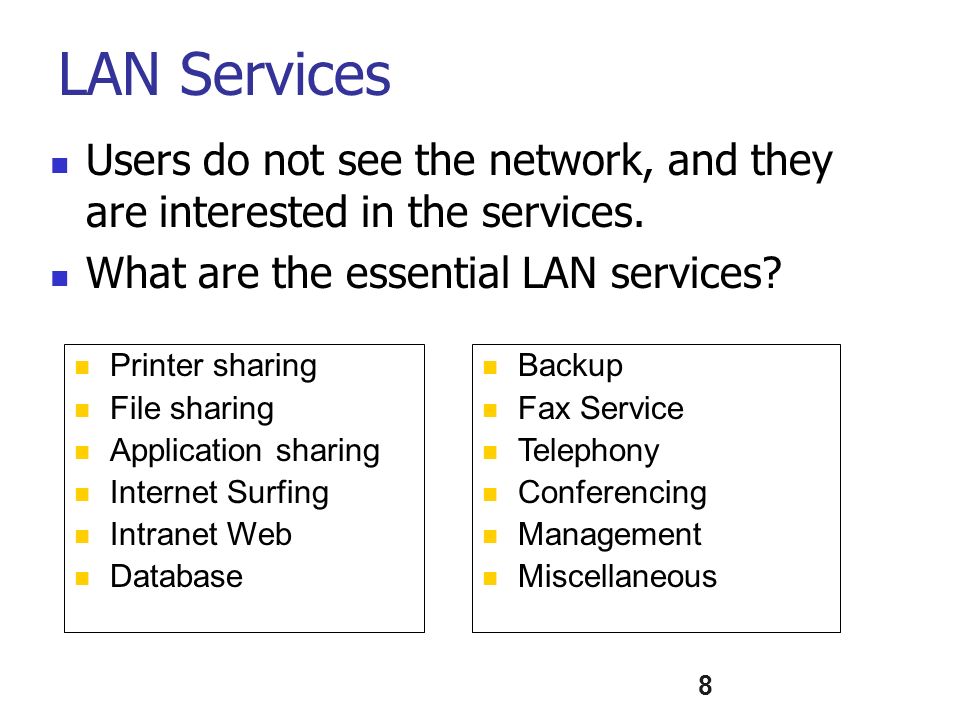 LAN Services

- Users do not see the network, and they are interested in the services.
- What are the essential LAN services?

- Printer sharing
- File sharing
- Application sharing
- Internet Surfing
- Intranet Web
- Database

- Backup
- Fax Service
- Telephony
- Conferencing
- Management
- Miscellaneous

8